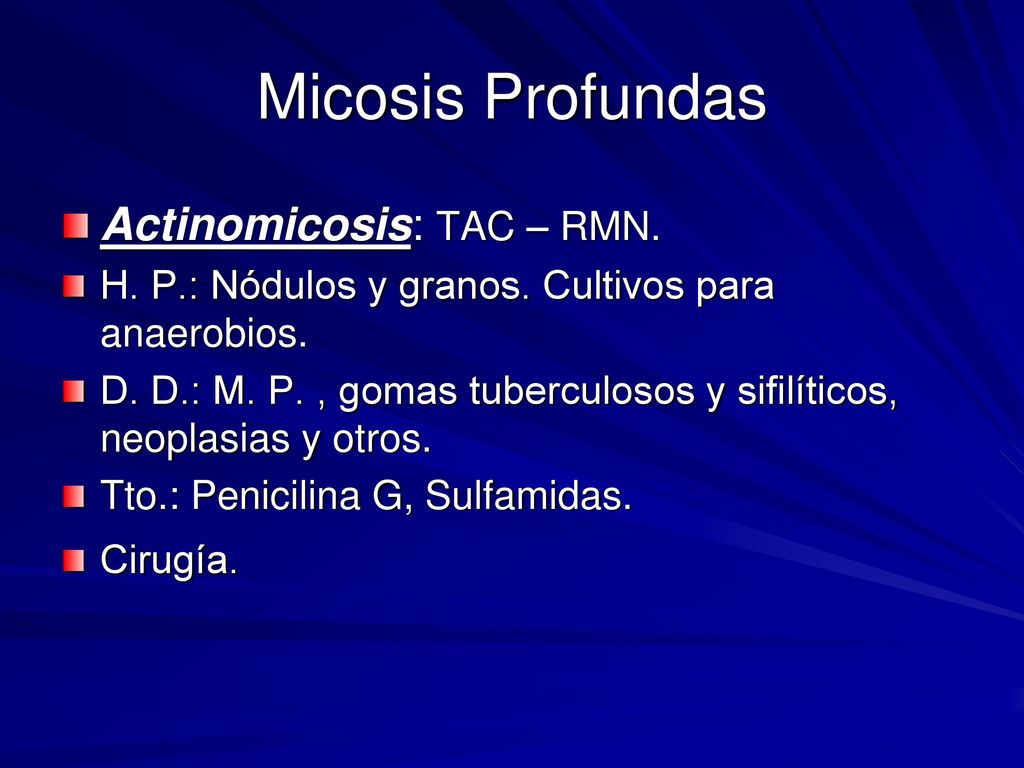 Micosis Profundas

Actinomicosis: TAC – RMN.

H. P.: Nódulos y granos. Cultivos para anaerobios.

D. D.: M. P. , gomas tuberculosos y sifilíticos, neoplasias y otros.

Tto.: Penicilina G, Sulfamidas.

Cirugía.